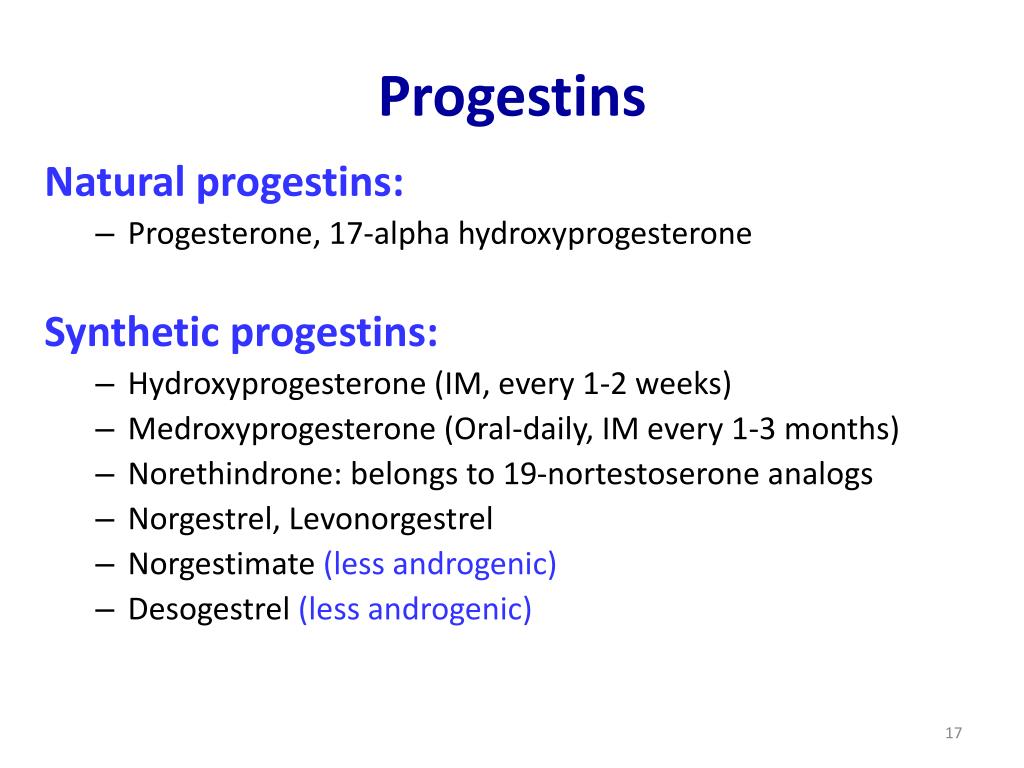 Progestins

Natural progestins:
– Progesterone, 17-alpha hydroxyprogesterone

Synthetic progestins:
– Hydroxyprogesterone (IM, every 1-2 weeks)
– Medroxyprogesterone (Oral-daily, IM every 1-3 months)
– Norethindrone: belongs to 19-nortestoserone analogs
– Norgestrel, Levonorgestrel
– Norgestimate (less androgenic)
– Desogestrel (less androgenic)

17